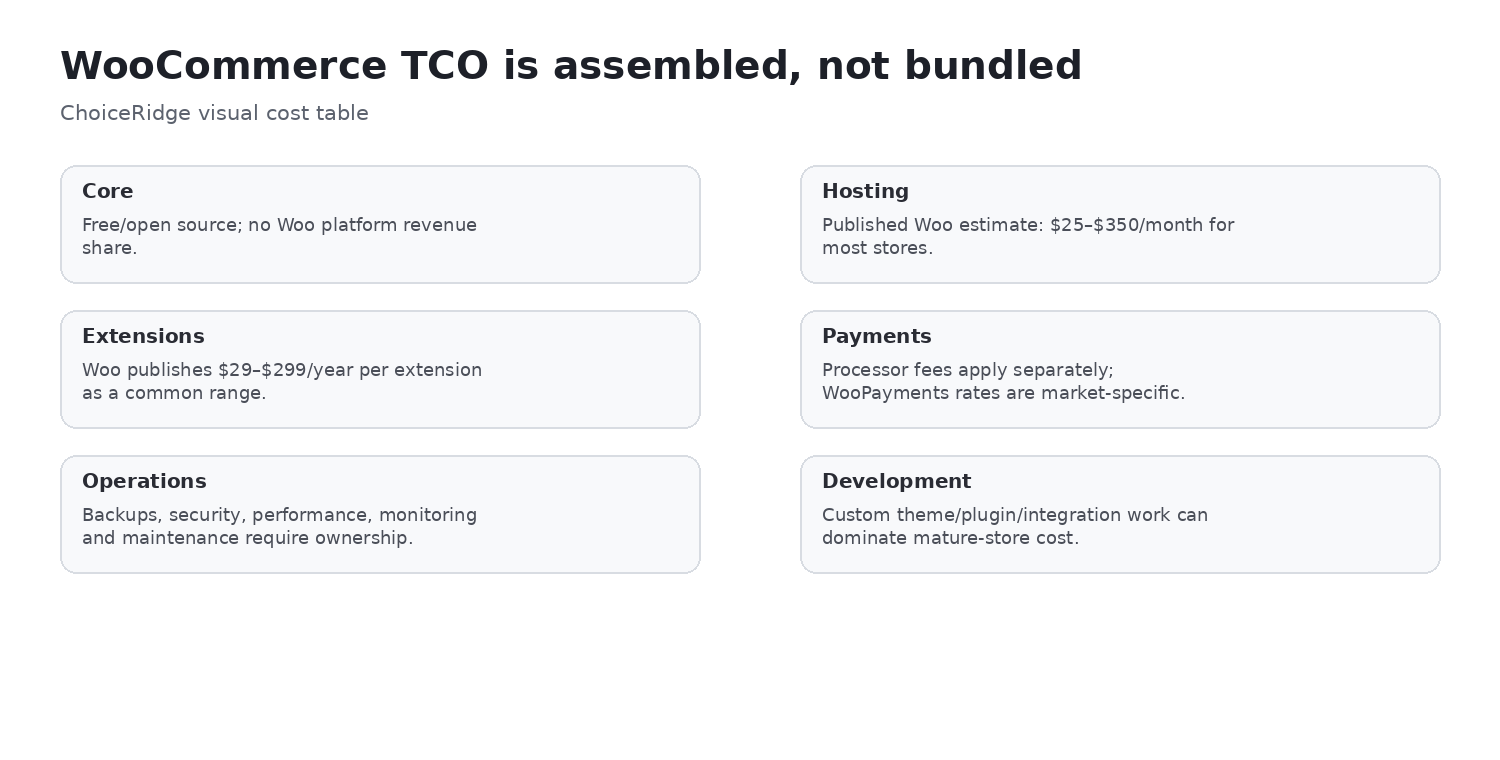 WooCommerce TCO is assembled, not bundled

ChoiceRidge visual cost table

Core

Free/open source; no Woo platform revenue share.

Hosting

Published Woo estimate: \$25–\$350/month for most stores.

Extensions

Woo publishes \$29–\$299/year per extension as a common range.

Payments

Processor fees apply separately; WooPayments rates are market-specific.

Operations

Backups, security, performance, monitoring and maintenance require ownership.

Development

Custom theme/plugin/integration work can dominate mature-store cost.